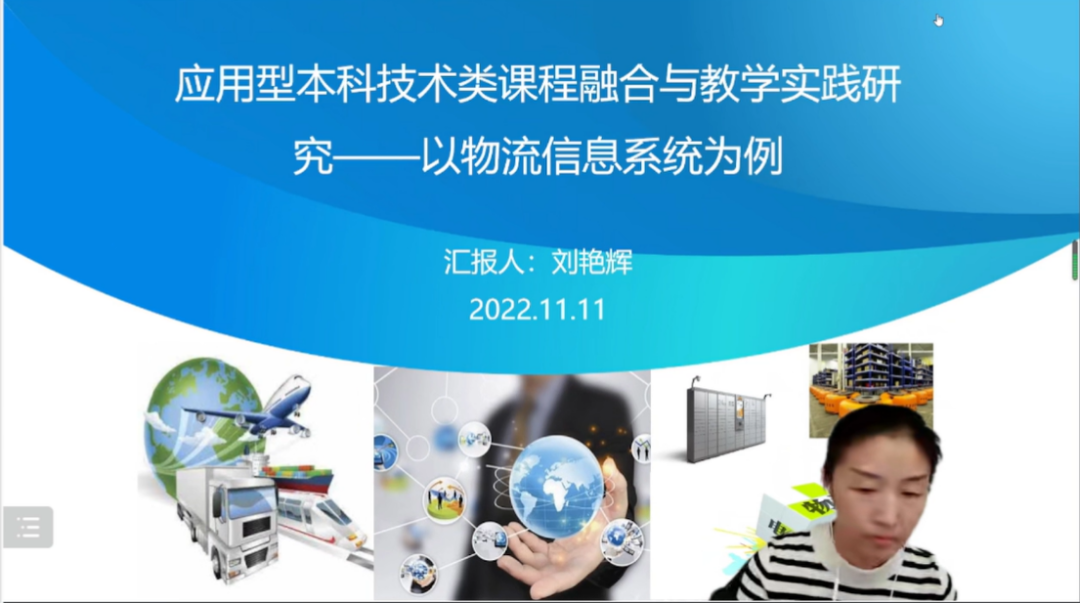 应用型本科技术类课程融合与教学实践研究——以物流信息系统为例

汇报人：刘艳辉

2022.11.11